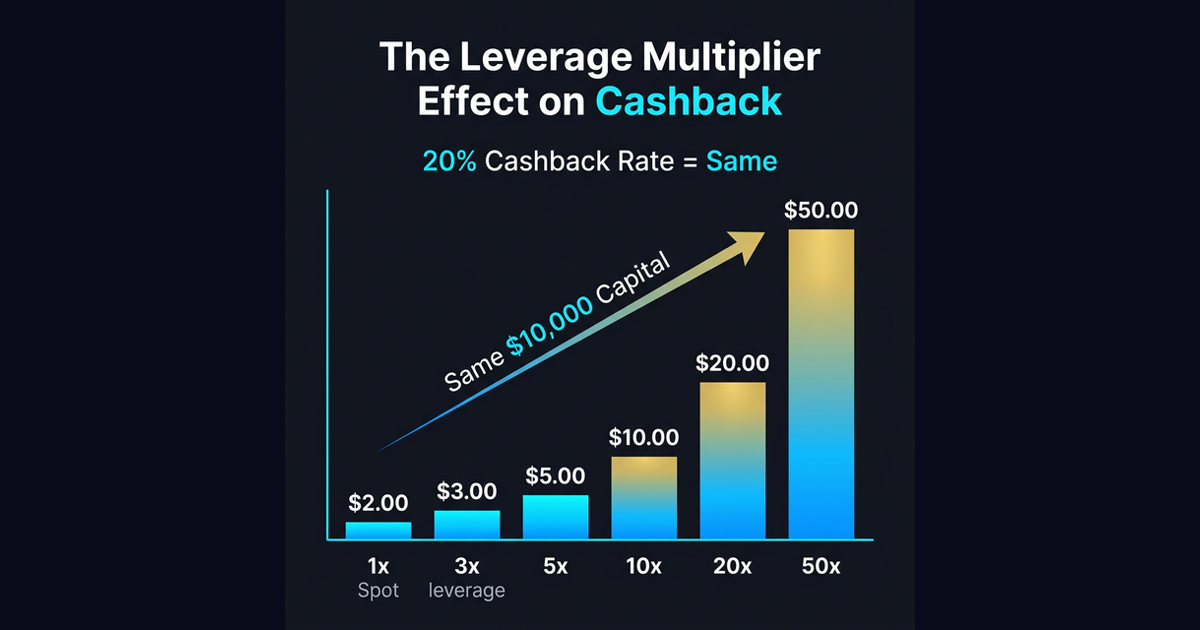 The Leverage Multiplier Effect on Cashback

20% Cashback Rate = Same

Same $10,000 Capital

$2.00
$3.00
$5.00
$10.00
$20.00
$50.00

1x
Spot
3x
leverage
5x
10x
20x
50x